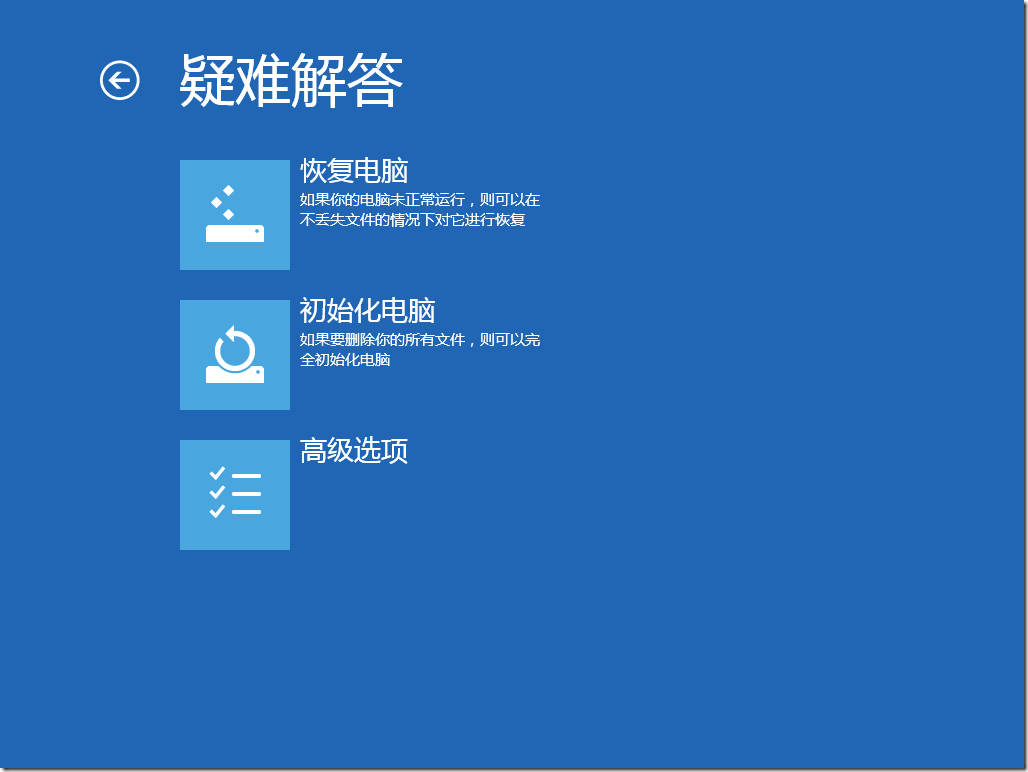 疑难解答

恢复电脑
如果你的电脑未正常运行，则可以在不丢失文件的情况下对它进行恢复

初始化电脑
如果要删除你的所有文件，则可以完全初始化电脑

高级选项